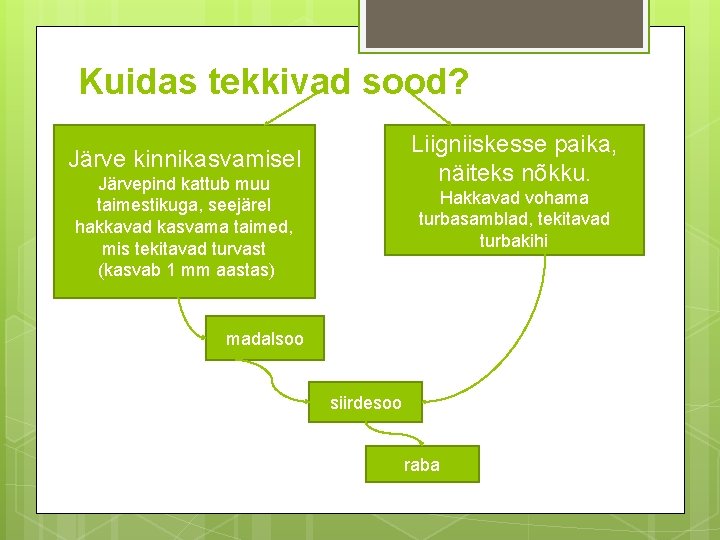 Kuidas tekkivad sood?

Järve kinnikasvamisel
Järvepind kattub muu taimestikuga, seejärel hakkavad kasvama taimed, mis tekitavad turvast (kasvab 1 mm aastas)

Liigniiskesse paika, näiteks nõkku.
Hakkavad vohama turbasamblad, tekitavad turbakihi

madalsoo

siirdesoo

raba